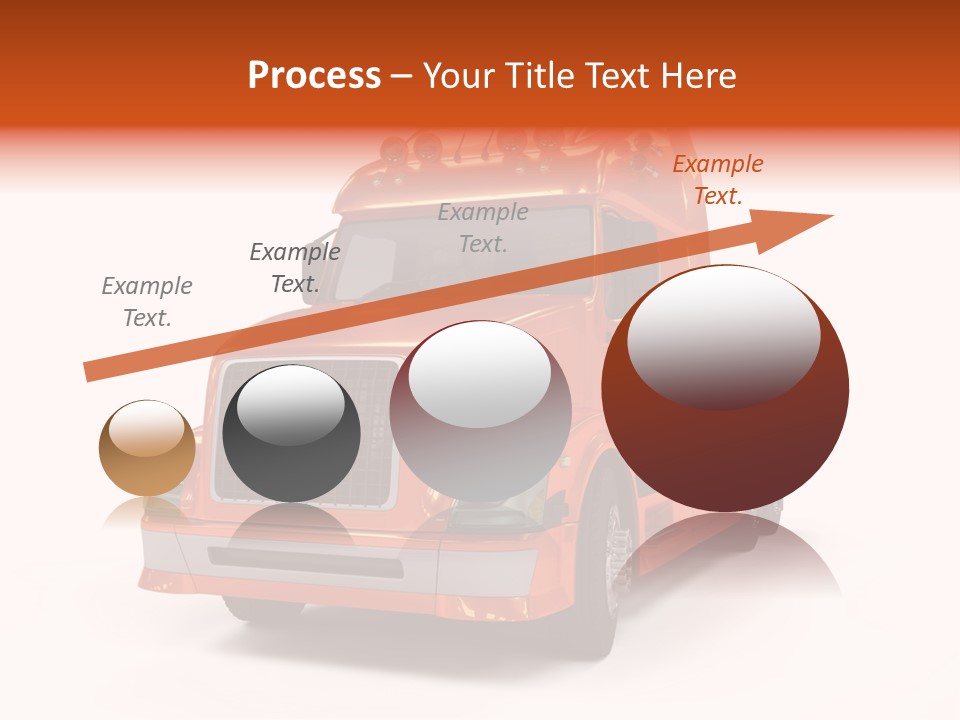 Process – Your Title Text Here

Example Text.

Example Text.

Example Text.

Example Text.